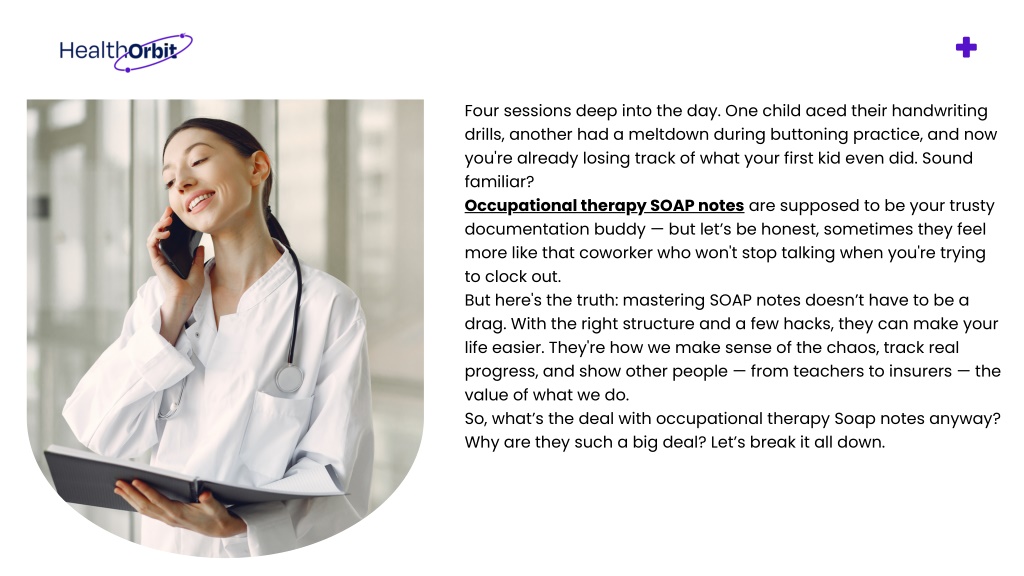 HealthOrbit

Four sessions deep into the day. One child aced their handwriting drills, another had a meltdown during buttoning practice, and now you're already losing track of what your first kid even did. Sound familiar?
Occupational therapy SOAP notes are supposed to be your trusty documentation buddy — but let's be honest, sometimes they feel more like that coworker who won't stop talking when you're trying to clock out.
But here's the truth: mastering SOAP notes doesn't have to be a drag. With the right structure and a few hacks, they can make your life easier. They're how we make sense of the chaos, track real progress, and show other people — from teachers to insurers — the value of what we do.
So, what's the deal with occupational therapy Soap notes anyway? Why are they such a big deal? Let's break it all down.